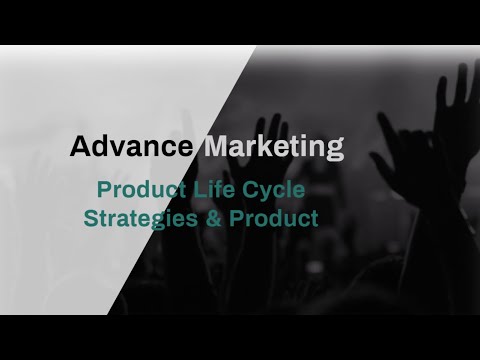 Advance Marketing

Product Life Cycle Strategies & Product